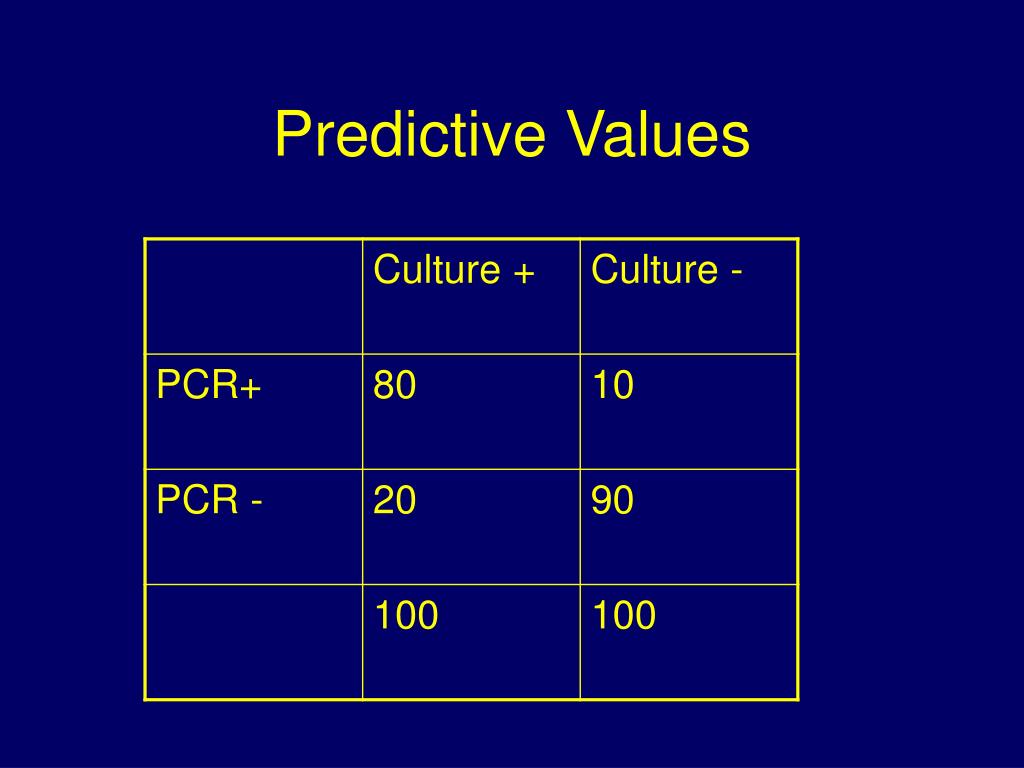 Predictive Values

| | Culture + | Culture - |
|---|---|---|
| PCR+ | 80 | 10 |
| PCR - | 20 | 90 |
| | 100 | 100 |